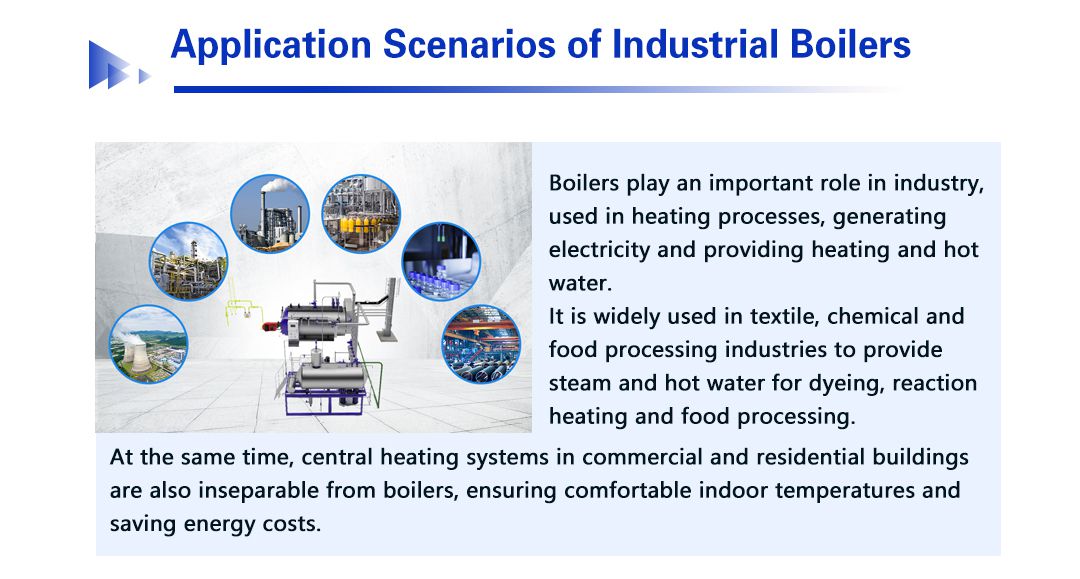 Application Scenarios of Industrial Boilers

Boilers play an important role in industry, used in heating processes, generating electricity and providing heating and hot water.
It is widely used in textile, chemical and food processing industries to provide steam and hot water for dyeing, reaction heating and food processing.
At the same time, central heating systems in commercial and residential buildings are also inseparable from boilers, ensuring comfortable indoor temperatures and saving energy costs.